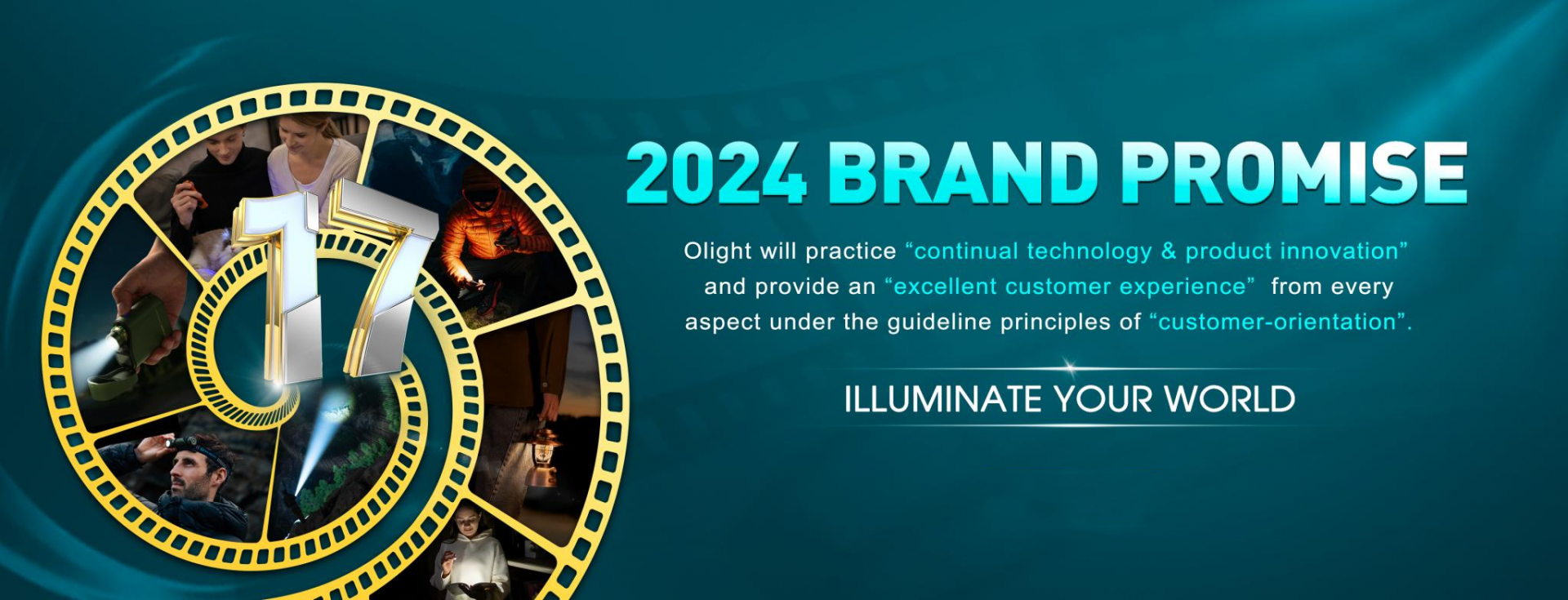 17

2024 BRAND PROMISE

Olight will practice “continual technology & product innovation” and provide an “excellent customer experience” from every aspect under the guideline principles of “customer-orientation”.

ILLUMINATE YOUR WORLD